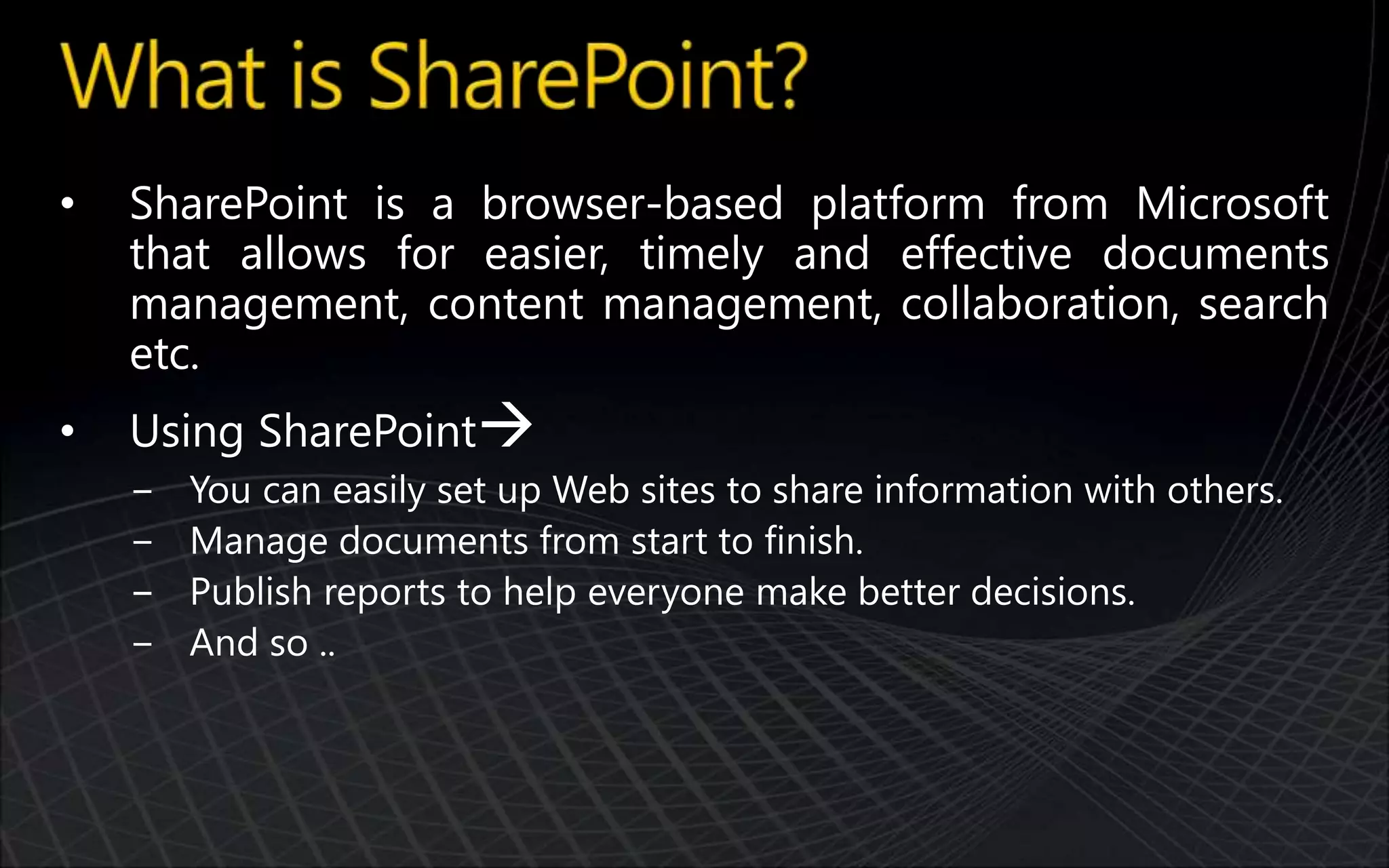 What is SharePoint?

• SharePoint is a browser-based platform from Microsoft that allows for easier, timely and effective documents management, content management, collaboration, search etc.

• Using SharePoint→
– You can easily set up Web sites to share information with others.
– Manage documents from start to finish.
– Publish reports to help everyone make better decisions.
– And so ..